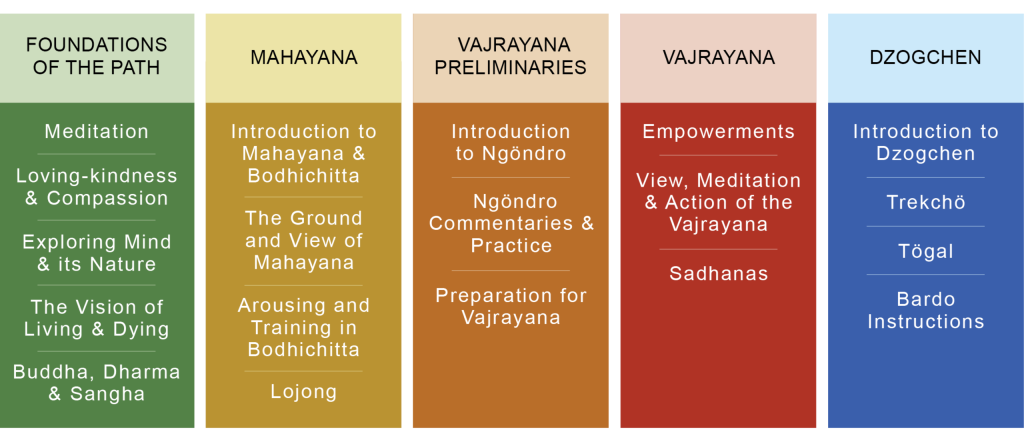 FOUNDATIONS OF THE PATH

Meditation

Loving-kindness & Compassion

Exploring Mind & its Nature

The Vision of Living & Dying

Buddha, Dharma & Sangha

MAHAYANA

Introduction to Mahayana & Bodhichitta

The Ground and View of Mahayana

Arousing and Training in Bodhichitta

Lojong

VAJRAYANA PRELIMINARIES

Introduction to Ngöndro

Ngöndro Commentaries & Practice

Preparation for Vajrayana

VAJRAYANA

Empowerments

View, Meditation & Action of the Vajrayana

Sadhanas

DZOGCHEN

Introduction to Dzogchen

Trekchö

Tögal

Bardo Instructions